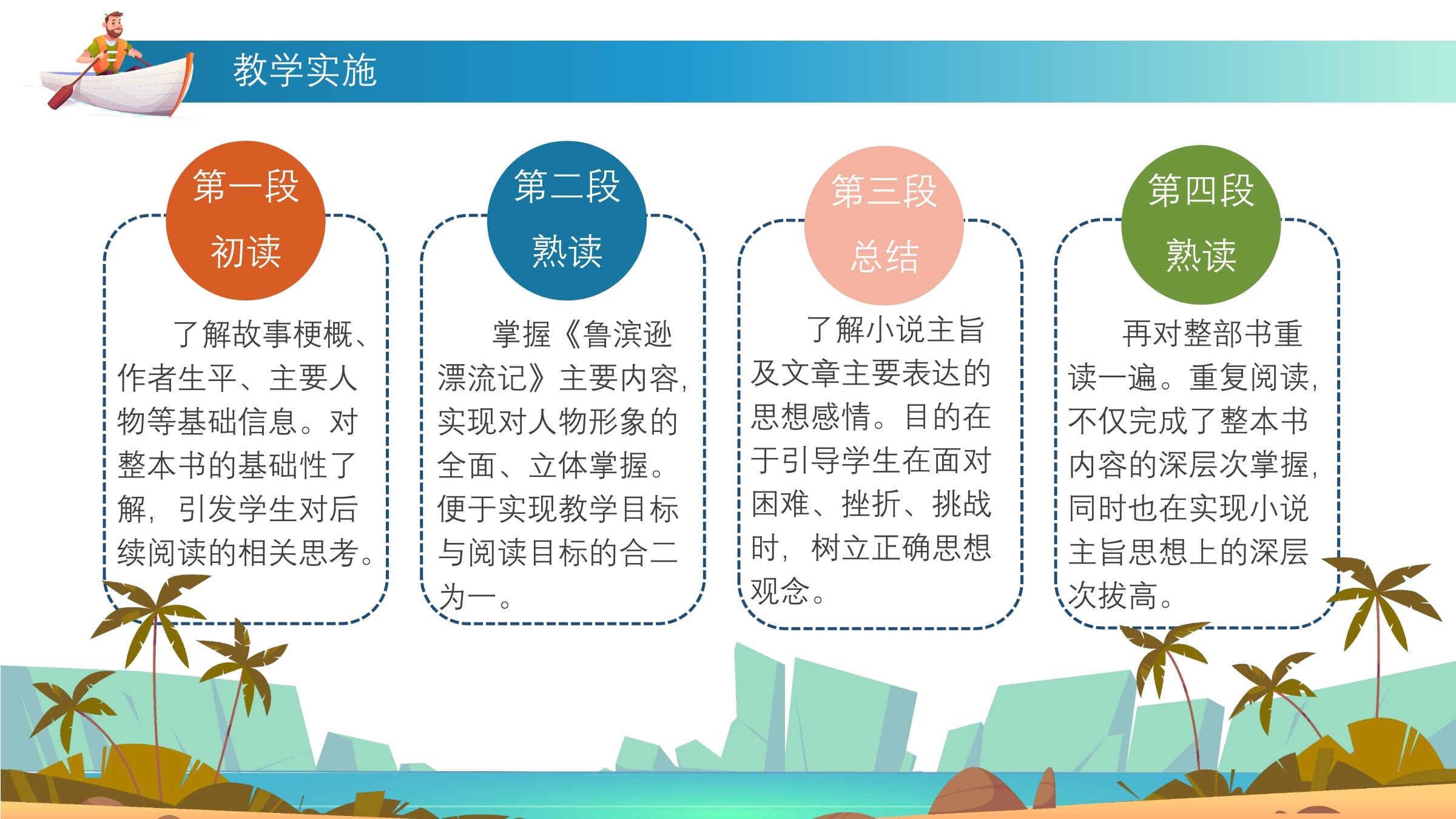 教学实施

第一段
初读

了解故事梗概、作者生平、主要人物等基础信息。对整本书的基础性了解，引发学生对后续阅读的相关思考。

第二段
熟读

掌握《鲁滨逊漂流记》主要内容，实现对人物形象的全面、立体掌握。便于实现教学目标与阅读目标的合二为一。

第三段
总结

了解小说主旨及文章主要表达的思想感情。目的在于引导学生在面对困难、挫折、挑战时，树立正确思想观念。

第四段
熟读

再对整部书重读一遍。重复阅读，不仅完成了整本书内容的深层次掌握，同时也在实现小说主旨思想上的深层次拔高。